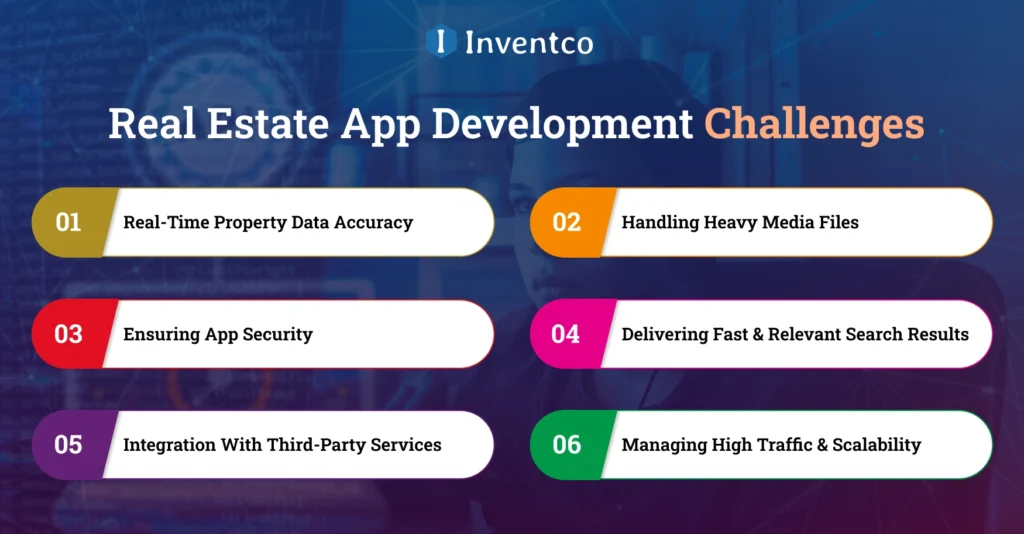 Inventco

Real Estate App Development Challenges

01 Real-Time Property Data Accuracy

02 Handling Heavy Media Files

03 Ensuring App Security

04 Delivering Fast & Relevant Search Results

05 Integration With Third-Party Services

06 Managing High Traffic & Scalability